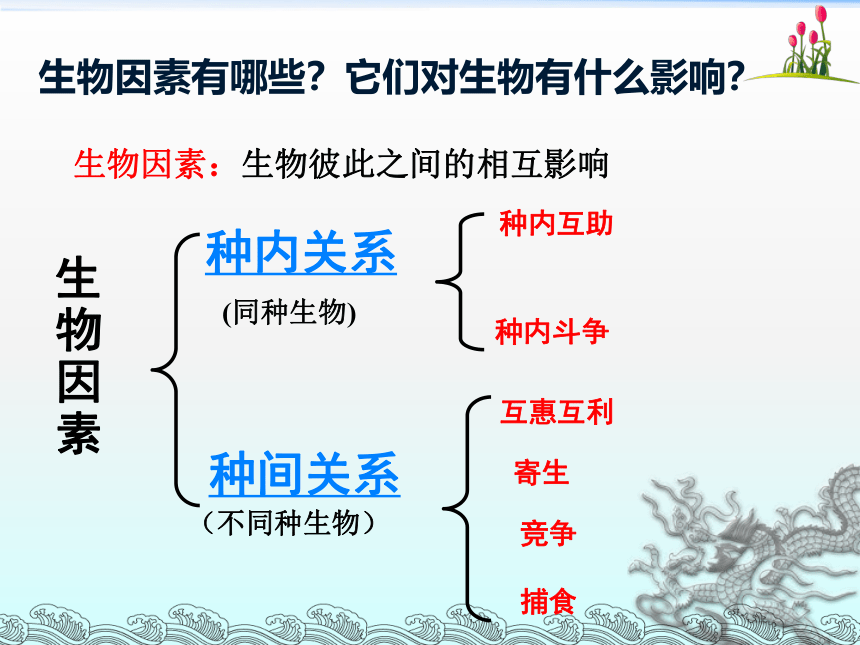 生物因素有哪些？它们对生物有什么影响？

生物因素：生物彼此之间的相互影响

生物因素

种内关系
(同种生物)

种内互助
种内斗争

种间关系
（不同种生物）

互惠互利
寄生
竞争
捕食